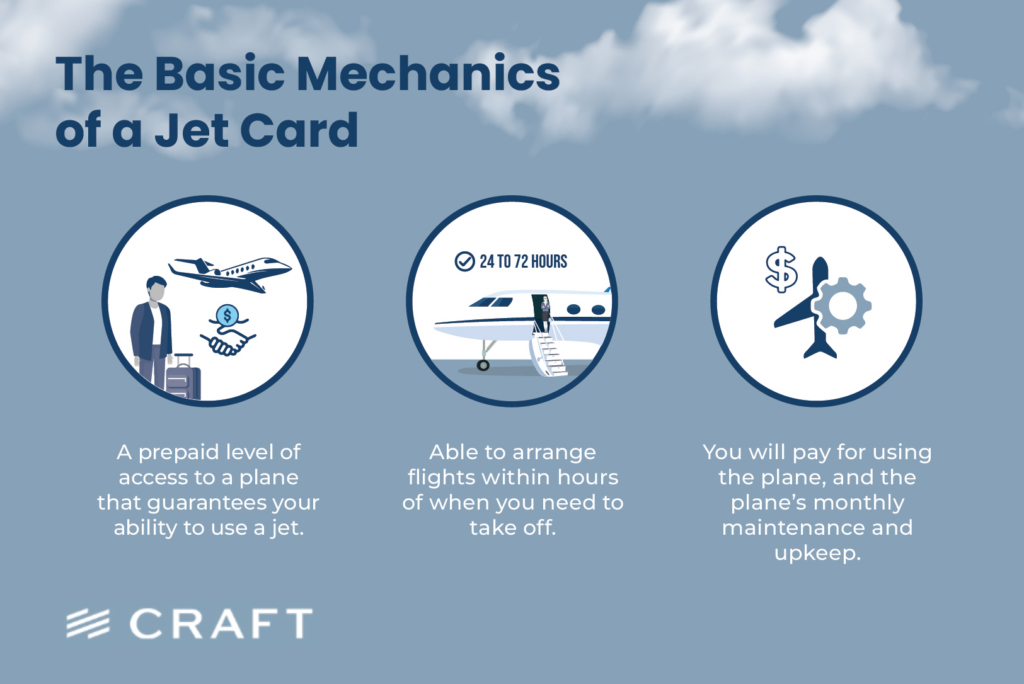 The Basic Mechanics of a Jet Card

$

A prepaid level of access to a plane that guarantees your ability to use a jet.

24 TO 72 HOURS

Able to arrange flights within hours of when you need to take off.

$

You will pay for using the plane, and the plane's monthly maintenance and upkeep.

CRAFT